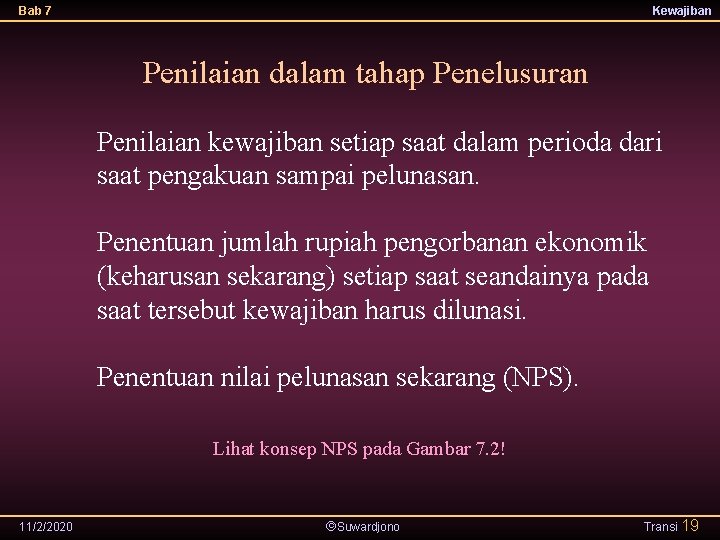 Bab 7

Kewajiban

Penilaian dalam tahap Penelusuran

Penilaian kewajiban setiap saat dalam perioda dari saat pengakuan sampai pelunasan.

Penentuan jumlah rupiah pengorbanan ekonomik (keharusan sekarang) setiap saat seandainya pada saat tersebut kewajiban harus dilunasi.

Penentuan nilai pelunasan sekarang (NPS).

Lihat konsep NPS pada Gambar 7.2!

11/2/2020

©Suwardjono

Transi 19